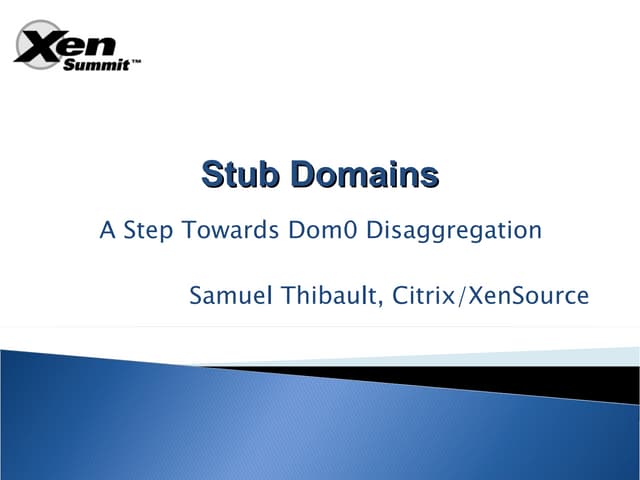 Xen Summit™

Stub Domains

A Step Towards Dom0 Disaggregation

Samuel Thibault, Citrix/XenSource